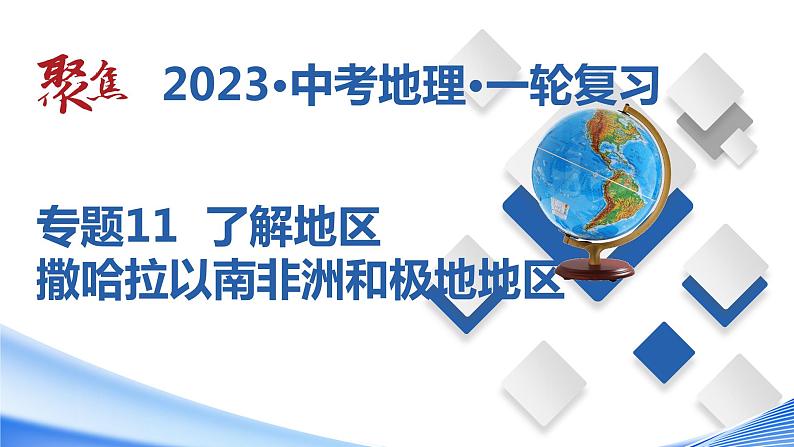 聚焦 2023·中考地理·一轮复习

专题11 了解地区
撒哈拉以南非洲和极地地区